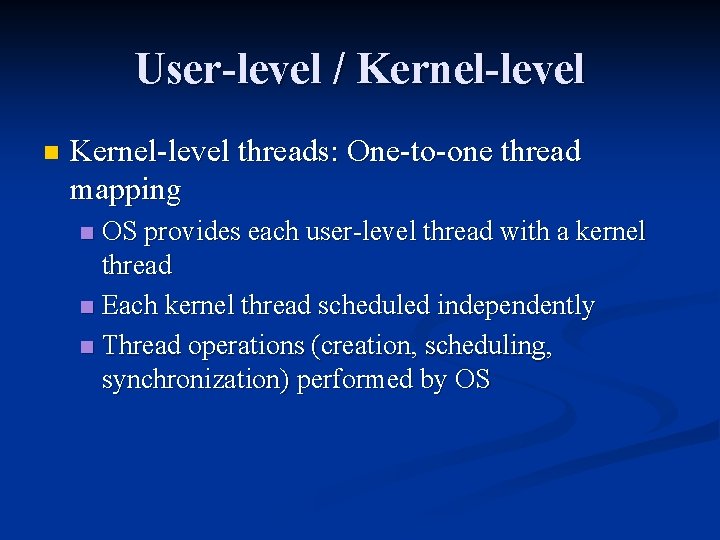 User-level / Kernel-level

Kernel-level threads: One-to-one thread mapping

OS provides each user-level thread with a kernel thread

Each kernel thread scheduled independently

Thread operations (creation, scheduling, synchronization) performed by OS